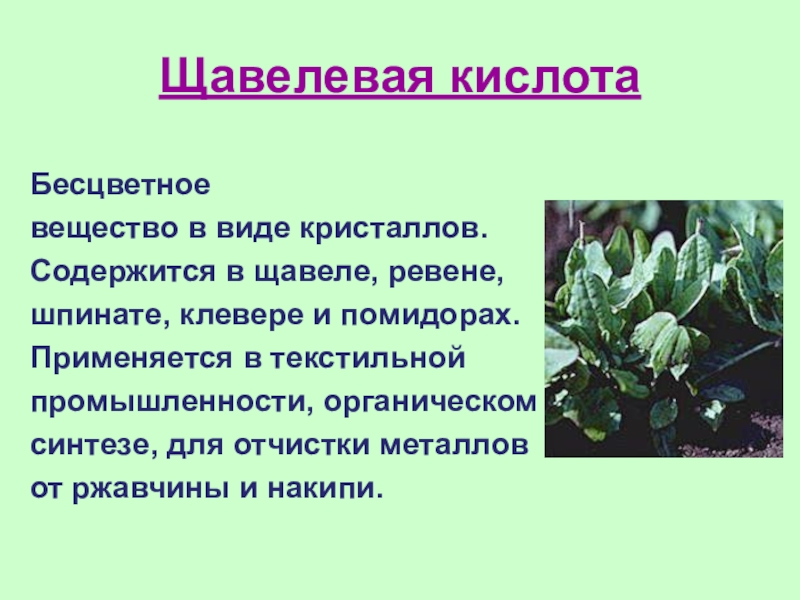 Щавелевая кислота

Бесцветное вещество в виде кристаллов. Содержится в щавеле, ревене, шпинате, клевере и помидорах. Применяется в текстильной промышленности, органическом синтезе, для отчистки металлов от ржавчины и накипи.